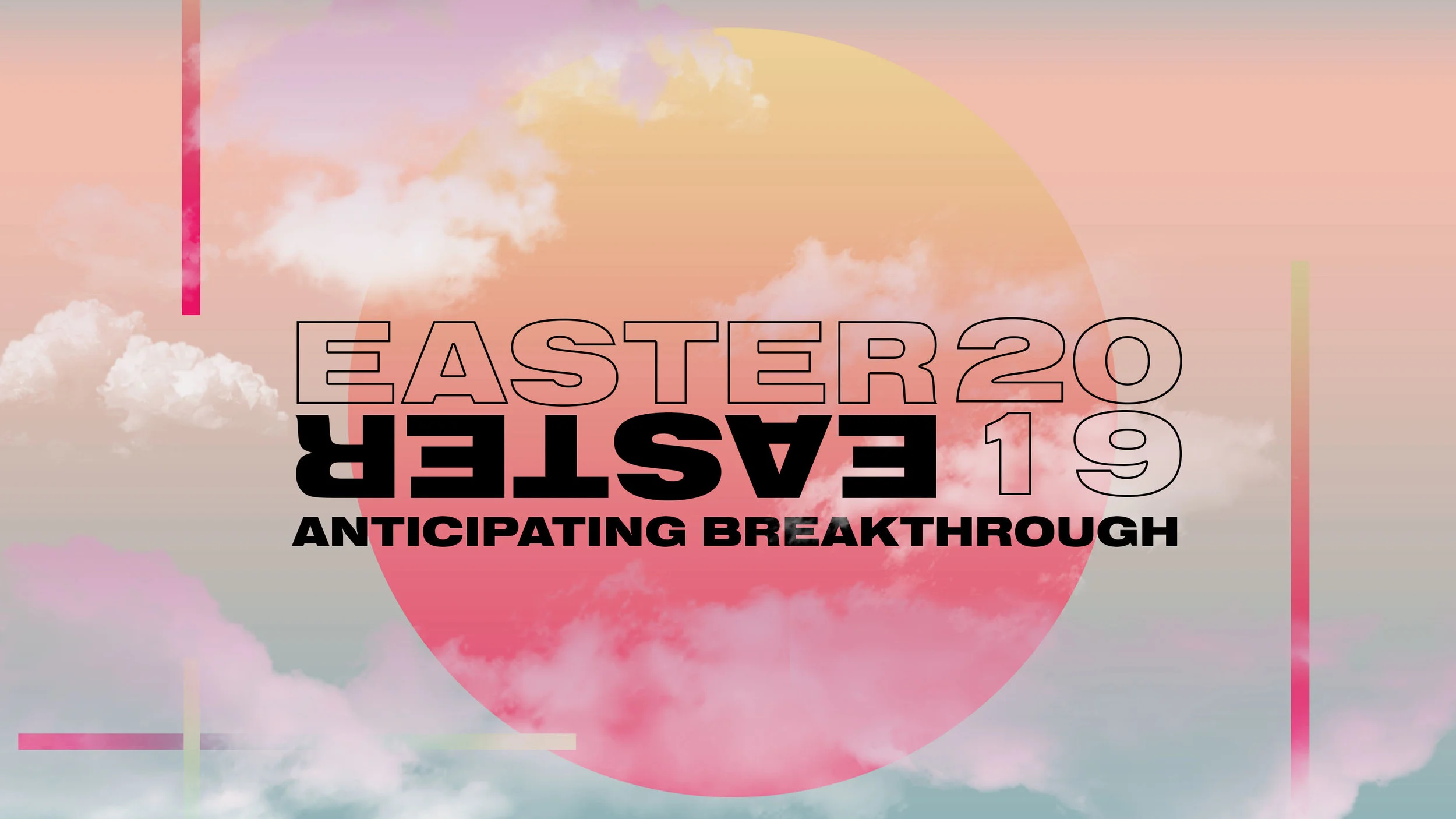 EASTER 20
EASTER 19
ANTICIPATING BREAKTHROUGH